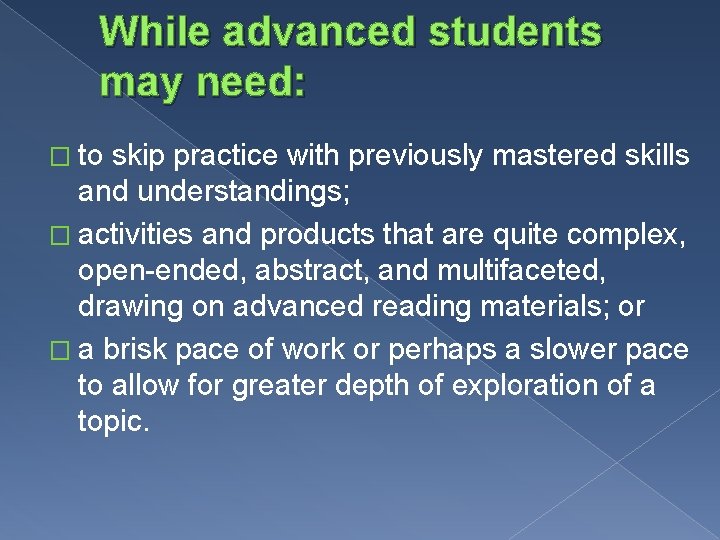 While advanced students may need:

□ to skip practice with previously mastered skills and understandings;

□ activities and products that are quite complex, open-ended, abstract, and multifaceted, drawing on advanced reading materials; or

□ a brisk pace of work or perhaps a slower pace to allow for greater depth of exploration of a topic.